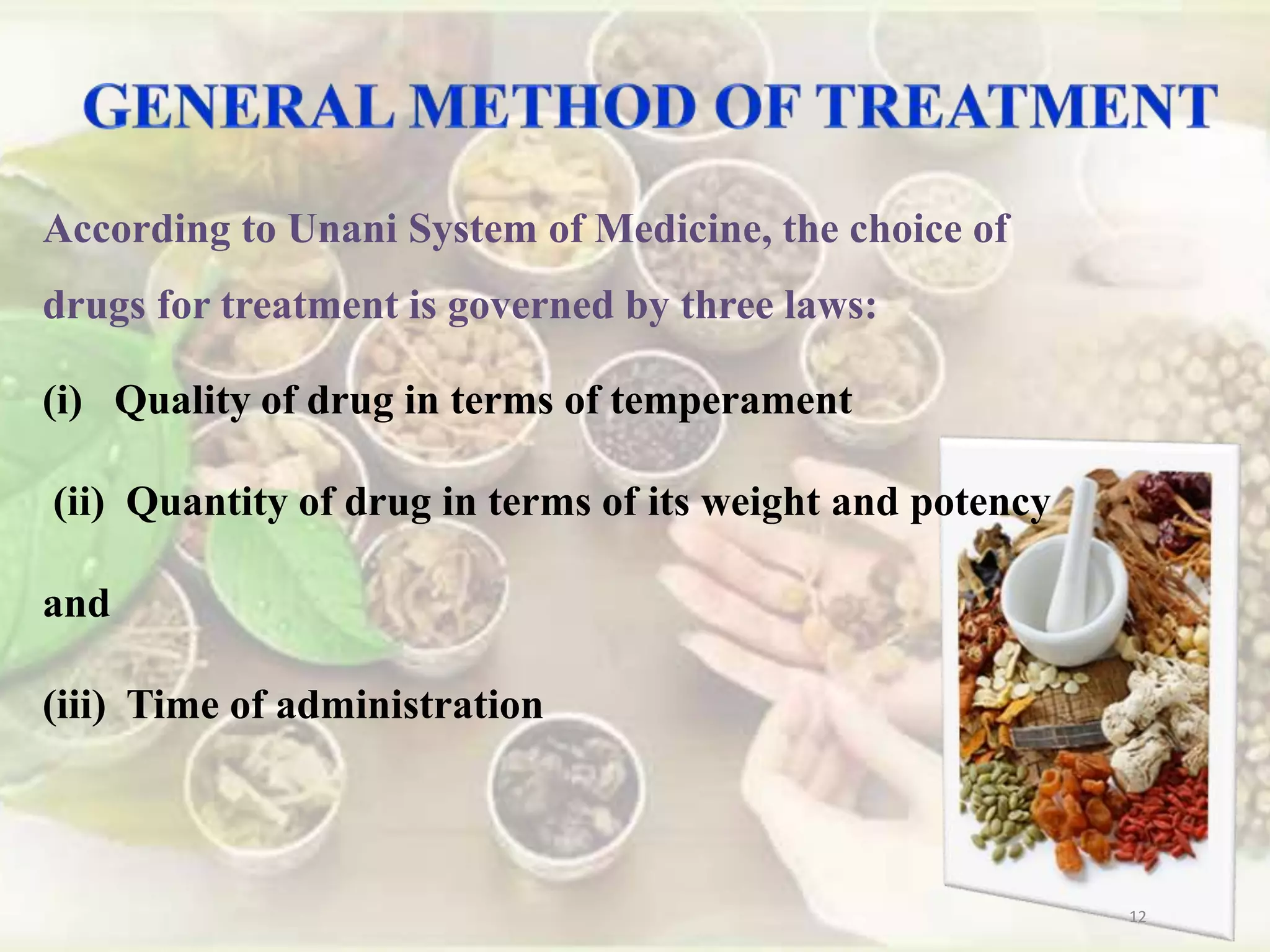 GENERAL METHOD OF TREATMENT

According to Unani System of Medicine, the choice of drugs for treatment is governed by three laws:

(i) Quality of drug in terms of temperament

(ii) Quantity of drug in terms of its weight and potency

and

(iii) Time of administration

12